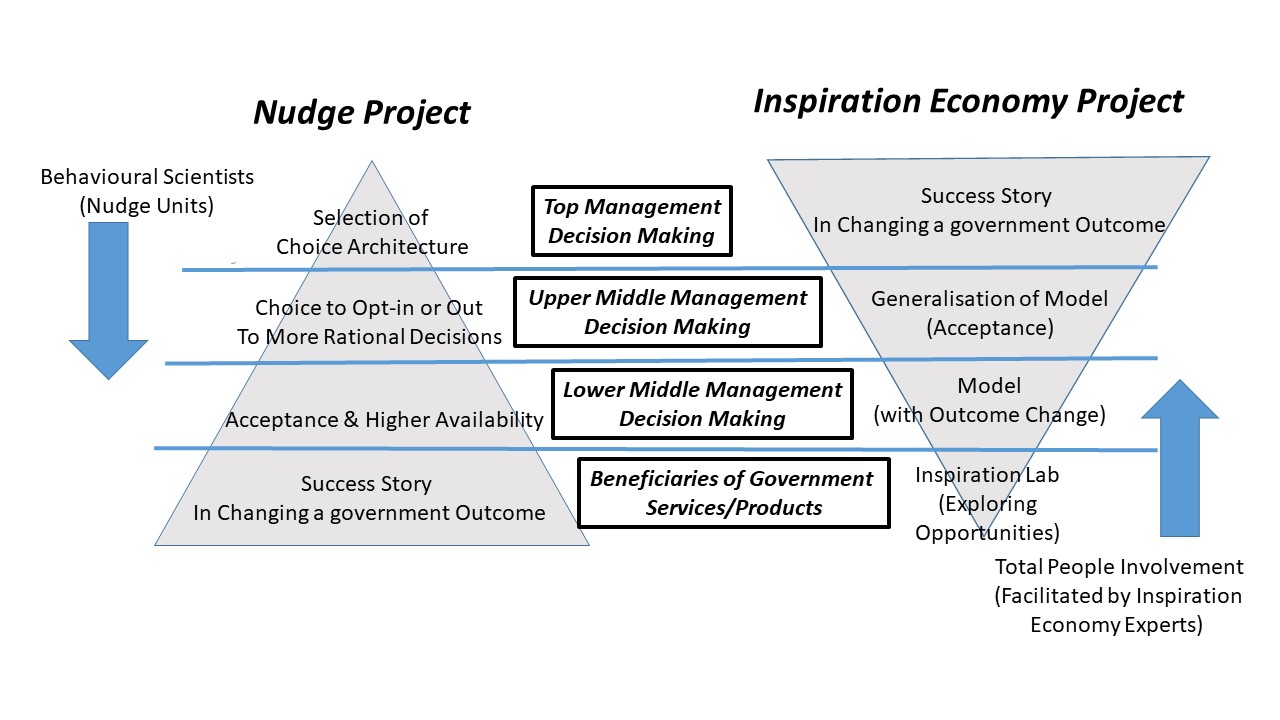 Nudge Project

Behavioural Scientists (Nudge Units)

Selection of Choice Architecture

Choice to Opt-in or Out To More Rational Decisions

Acceptance & Higher Availability

Success Story In Changing a government Outcome

Top Management Decision Making

Upper Middle Management Decision Making

Lower Middle Management Decision Making

Beneficiaries of Government Services/Products

Inspiration Economy Project

Success Story In Changing a government Outcome

Generalisation of Model (Acceptance)

Model (with Outcome Change)

Inspiration Lab (Exploring Opportunities)

Total People Involvement (Facilitated by Inspiration Economy Experts)